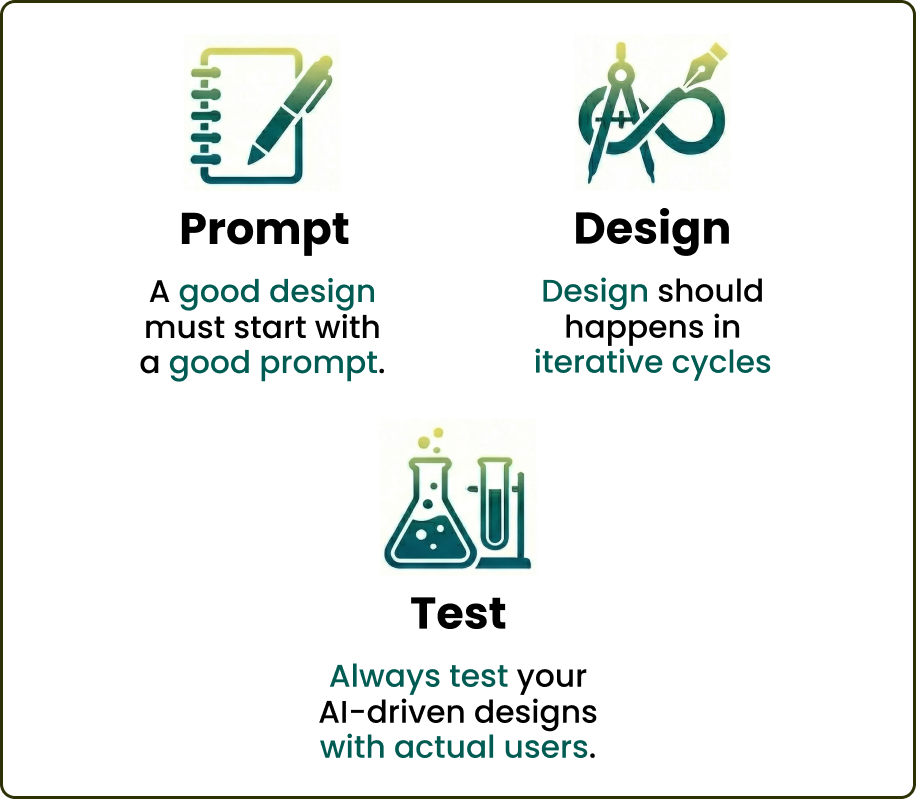 Prompt

A good design must start with a good prompt.

Design

Design should happens in iterative cycles

Test

Always test your AI-driven designs with actual users.